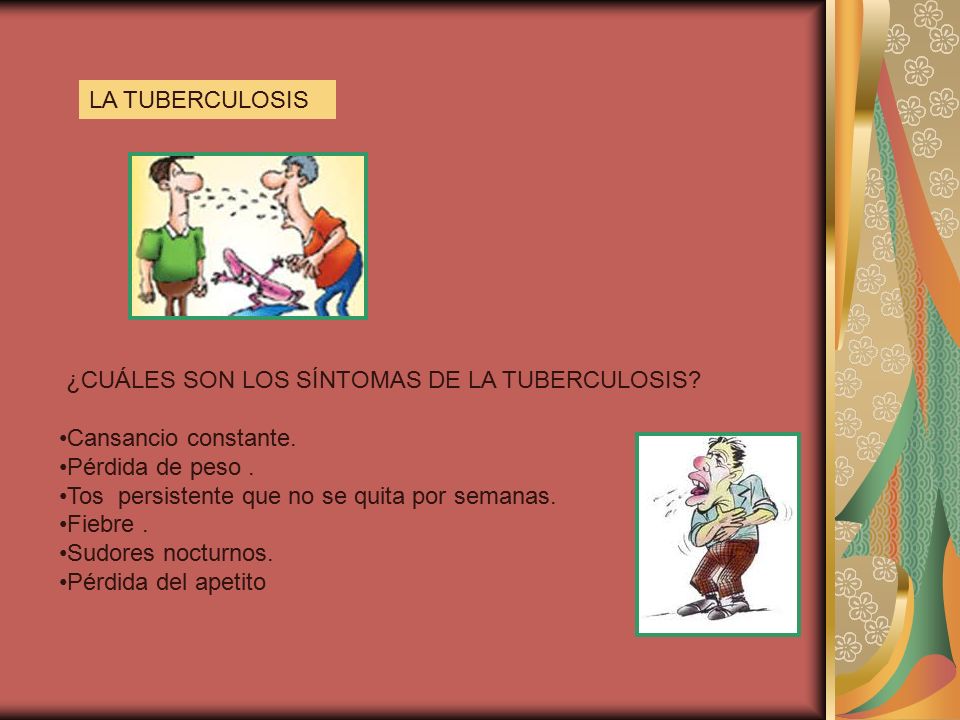 LA TUBERCULOSIS

¿CUÁLES SON LOS SÍNTOMAS DE LA TUBERCULOSIS?

•Cansancio constante.
•Pérdida de peso .
•Tos persistente que no se quita por semanas.
•Fiebre .
•Sudores nocturnos.
•Pérdida del apetito